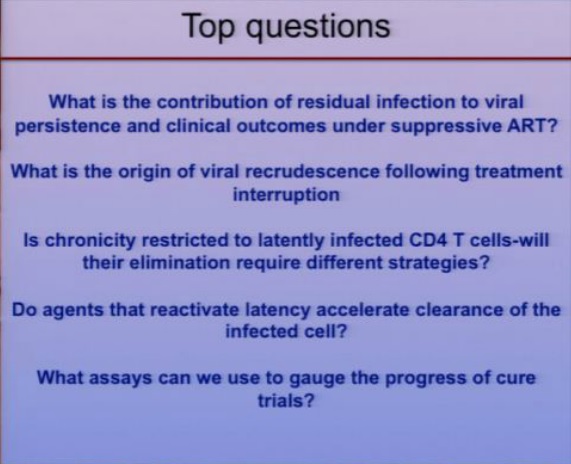 Top questions

What is the contribution of residual infection to viral persistence and clinical outcomes under suppressive ART?

What is the origin of viral recrudescence following treatment interruption

Is chronicity restricted to latently infected CD4 T cells-will their elimination require different strategies?

Do agents that reactivate latency accelerate clearance of the infected cell?

What assays can we use to gauge the progress of cure trials?